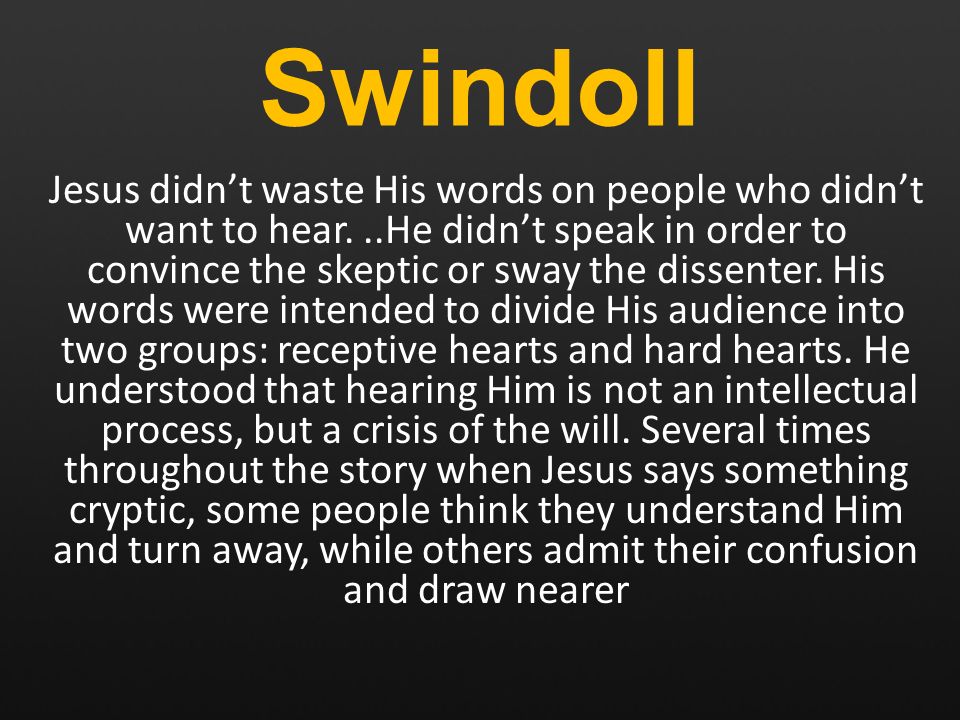 Swindoll

Jesus didn’t waste His words on people who didn’t want to hear. ..He didn’t speak in order to convince the skeptic or sway the dissenter. His words were intended to divide His audience into two groups: receptive hearts and hard hearts. He understood that hearing Him is not an intellectual process, but a crisis of the will. Several times throughout the story when Jesus says something cryptic, some people think they understand Him and turn away, while others admit their confusion and draw nearer